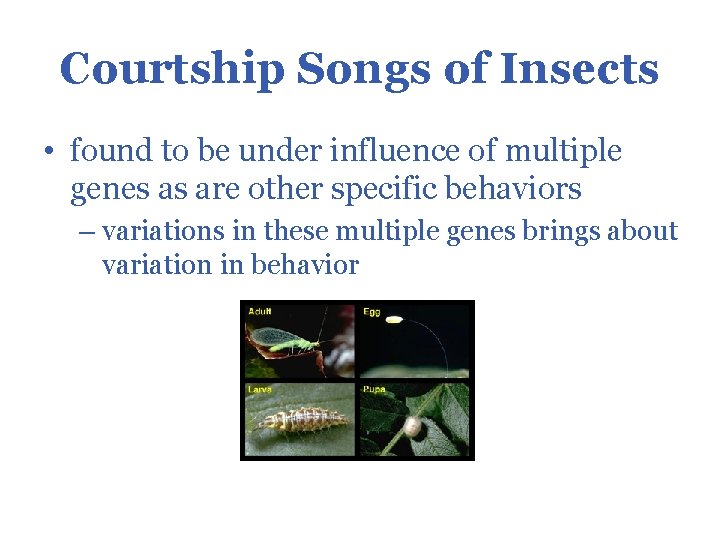 Courtship Songs of Insects

• found to be under influence of multiple genes as are other specific behaviors

– variations in these multiple genes brings about variation in behavior

Adult
Egg
Larva
Pupa